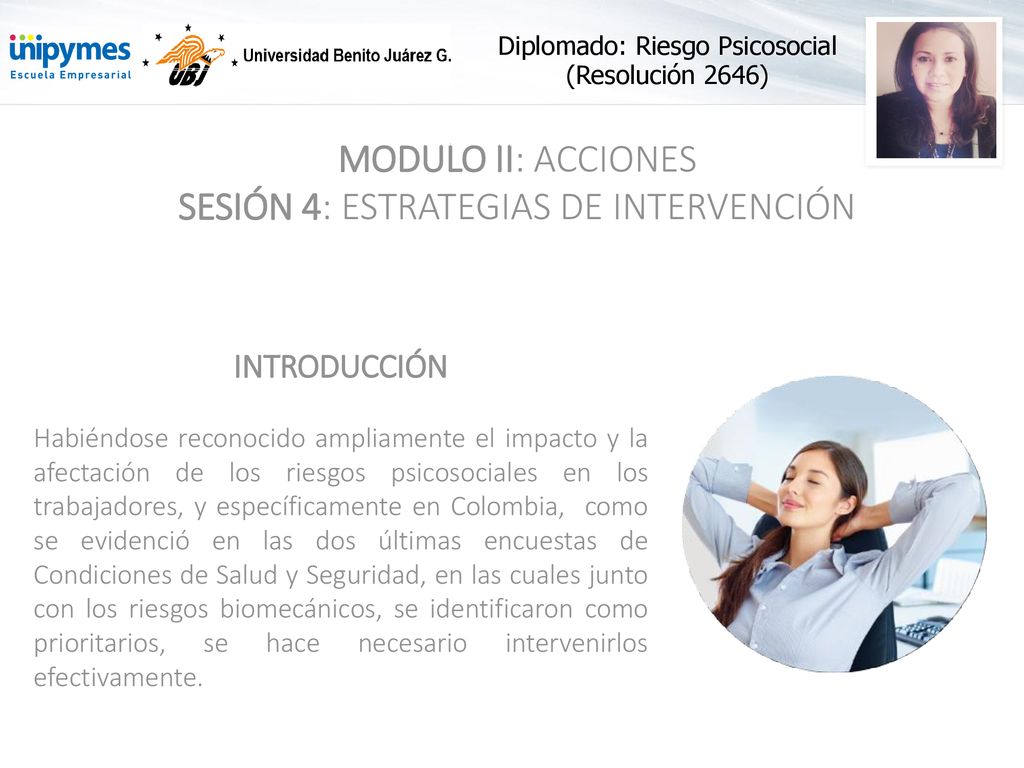 unipymes
Escuela Empresarial

UBJ

Universidad Benito Juárez G.

Diplomado: Riesgo Psicosocial
(Resolución 2646)

MODULO II: ACCIONES
SESIÓN 4: ESTRATEGIAS DE INTERVENCIÓN

INTRODUCCIÓN

Habiéndose reconocido ampliamente el impacto y la afectación de los riesgos psicosociales en los trabajadores, y específicamente en Colombia, como se evidenció en las dos últimas encuestas de Condiciones de Salud y Seguridad, en las cuales junto con los riesgos biomecánicos, se identificaron como prioritarios, se hace necesario intervenirlos efectivamente.